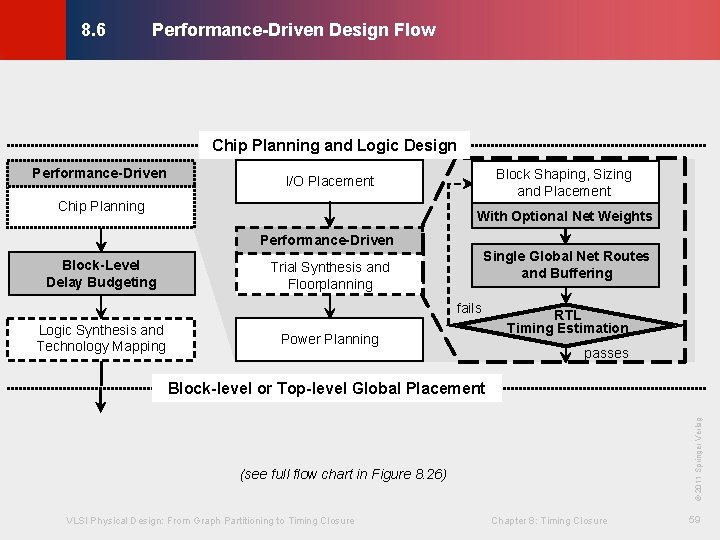 8.6 Performance-Driven Design Flow

Chip Planning and Logic Design

Performance-Driven

Chip Planning

Block-Level Delay Budgeting

Logic Synthesis and Technology Mapping

I/O Placement

Performance-Driven

Trial Synthesis and Floorplanning

Power Planning

Block Shaping, Sizing and Placement

With Optional Net Weights

Single Global Net Routes and Buffering

fails

RTL Timing Estimation

passes

Block-level or Top-level Global Placement

(see full flow chart in Figure 8.26)

© 2011 Springer Verlag

VLSI Physical Design: From Graph Partitioning to Timing Closure

Chapter 8: Timing Closure

59